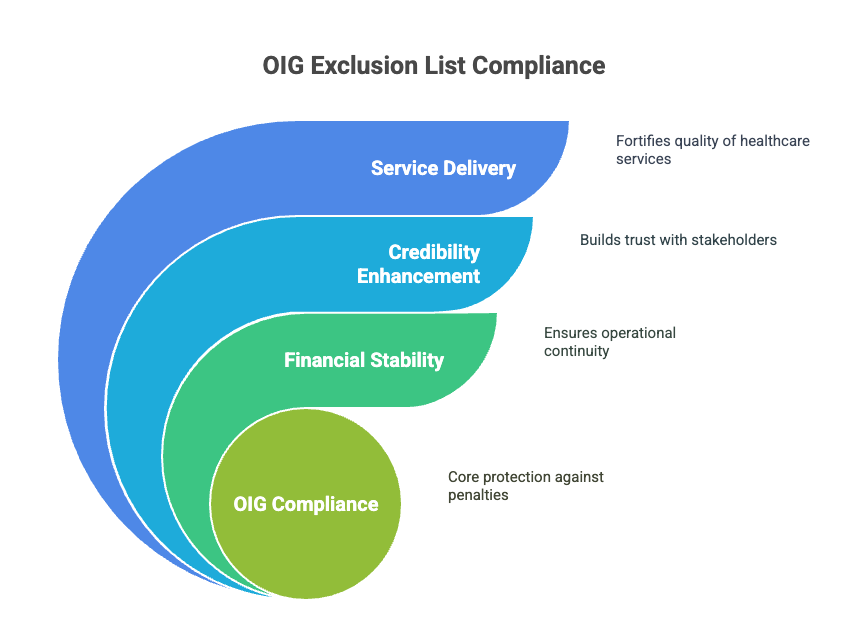 OIG Exclusion List Compliance

Service Delivery

Fortifies quality of healthcare services

Credibility Enhancement

Builds trust with stakeholders

Financial Stability

Ensures operational continuity

OIG Compliance

Core protection against penalties